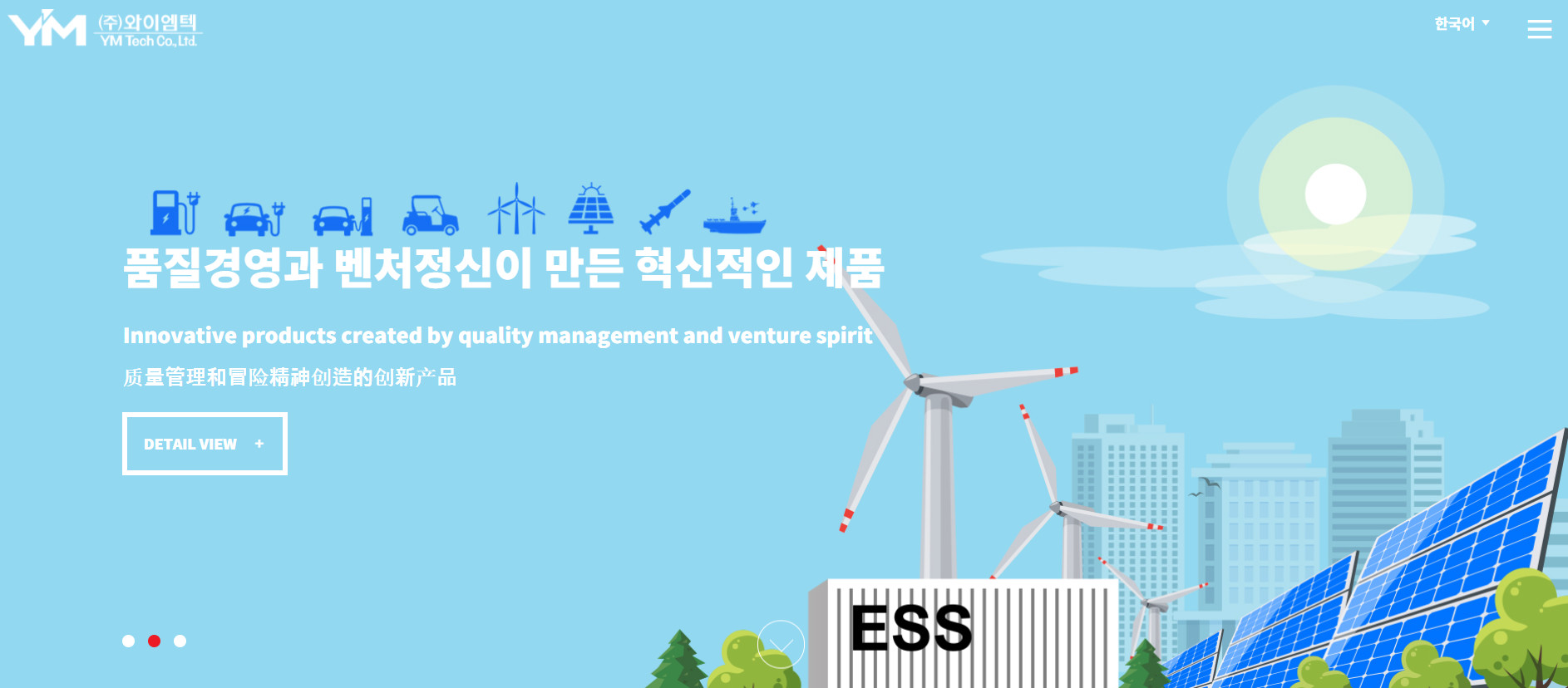 YM (주)와이엠텍 YM Tech Co., Ltd.

한국어

품질경영과 벤처정신이 만든 혁신적인 제품

Innovative products created by quality management and venture spirit

质量管理和冒险精神创造的创新产品

DETAIL VIEW +

ESS